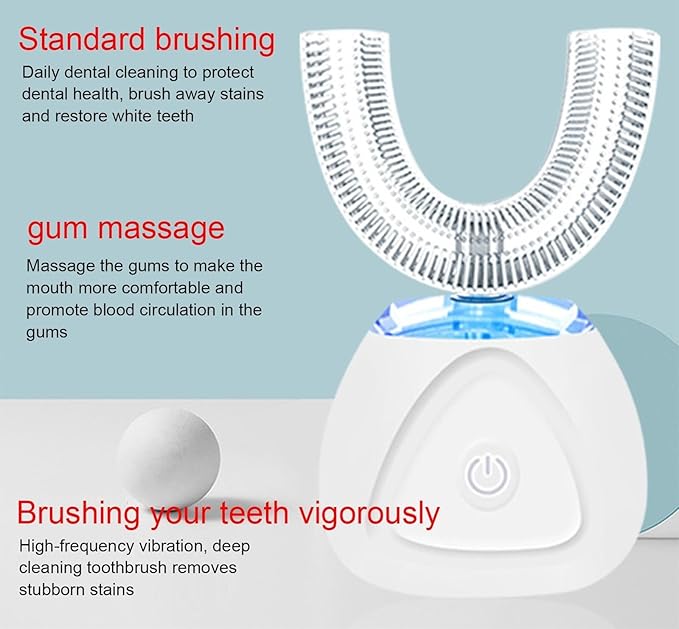 Standard brushing

Daily dental cleaning to protect dental health, brush away stains and restore white teeth

gum massage

Massage the gums to make the mouth more comfortable and promote blood circulation in the gums

Brushing your teeth vigorously

High-frequency vibration, deep cleaning toothbrush removes stubborn stains